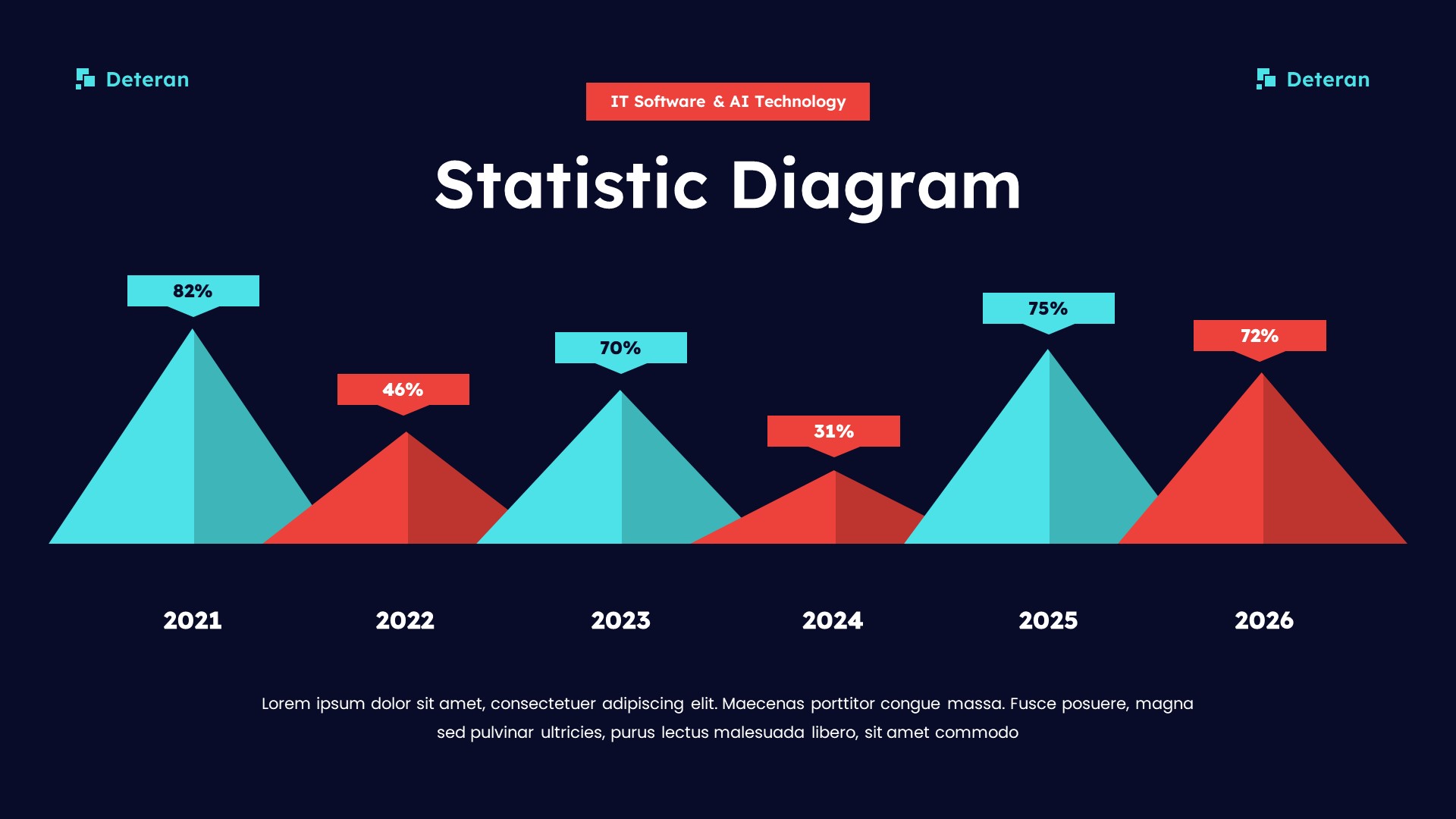 Deteran

IT Software & AI Technology

Deteran

Statistic Diagram

82%

46%

70%

31%

75%

72%

2021

2022

2023

2024

2025

2026

Lorem ipsum dolor sit amet, consectetuer adipiscing elit. Maecenas porttitor congue massa. Fusce posuere, magna sed pulvinar ultricies, purus lectus malesuada libero, sit amet commodo